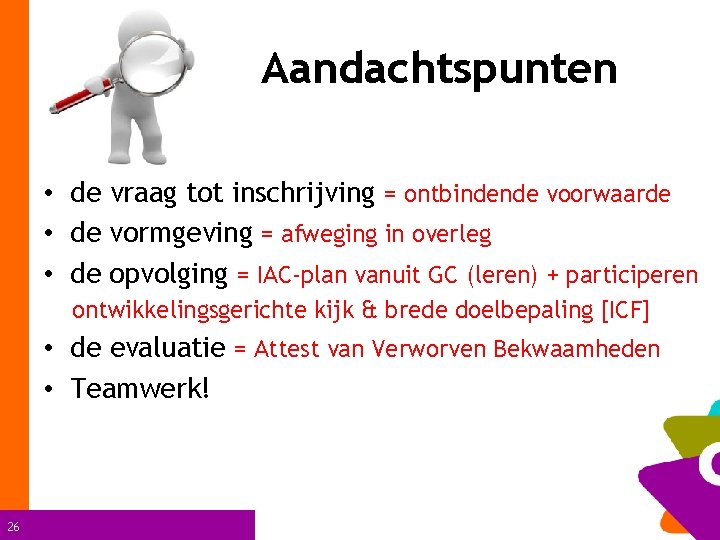 Aandachtspunten

• de vraag tot inschrijving = ontbindende voorwaarde
• de vormgeving = afweging in overleg
• de opvolging = IAC-plan vanuit GC (leren) + participeren ontwikkelingsgerichte kijk & brede doelbepaling [ICF]
• de evaluatie = Attest van Verworven Bekwaamheden
• Teamwerk!

26